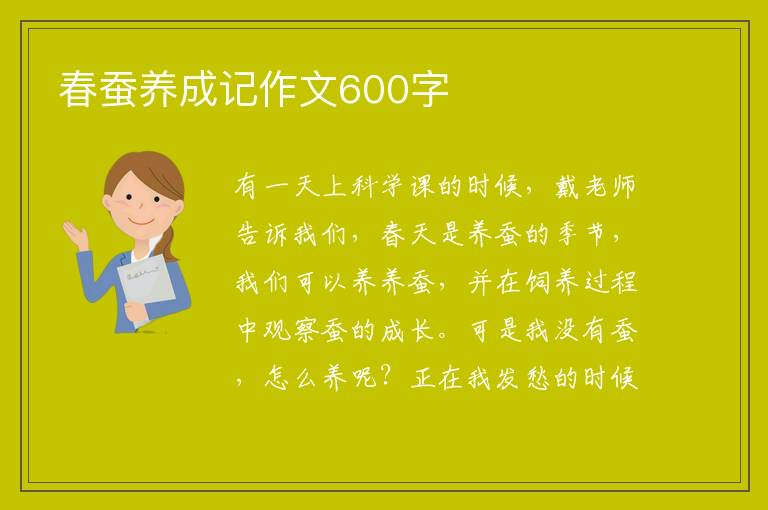 春蚕养成记作文600字

有一天上科学课的时候，戴老师告诉我们，春天是养蚕的季节，我们可以养养蚕，并在饲养过程中观察蚕的成长。可是我没有蚕，怎么养呢？正在我发愁的时候